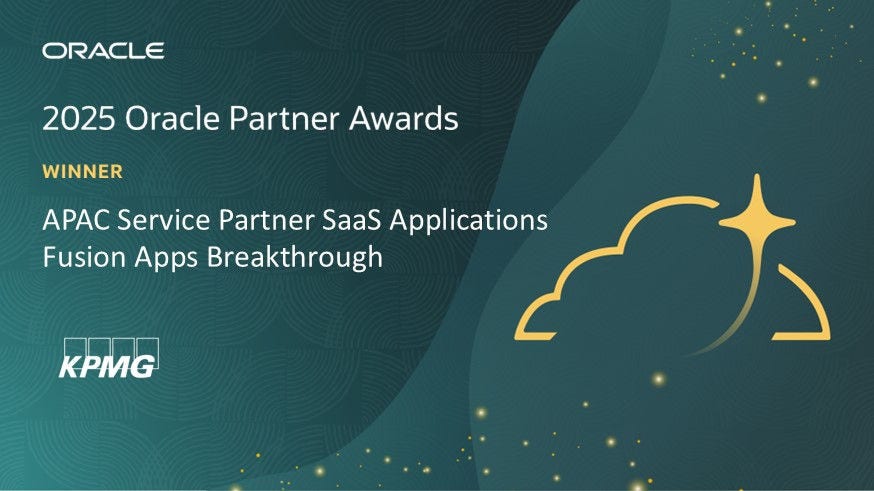 ORACLE

2025 Oracle Partner Awards

WINNER

APAC Service Partner SaaS Applications Fusion Apps Breakthrough

KPMG